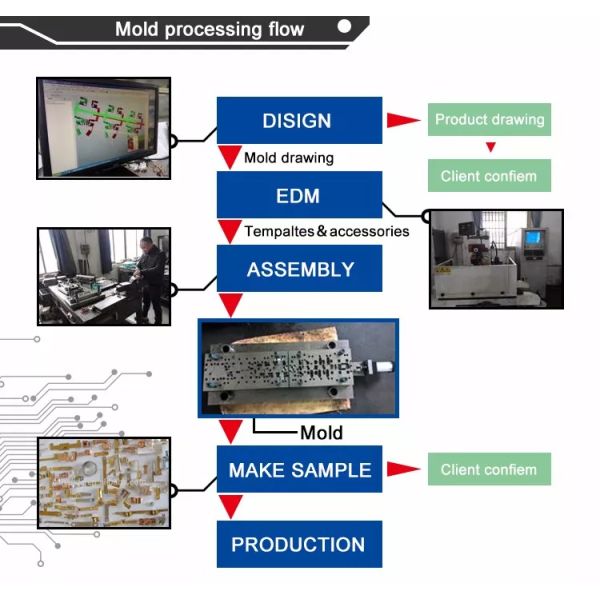 Mold processing flow

DISIGN

Product drawing

Client confiem

Mold drawing

EDM

Tempaltes & accessories

ASSEMBLY

Mold

MAKE SAMPLE

Client confiem

PRODUCTION